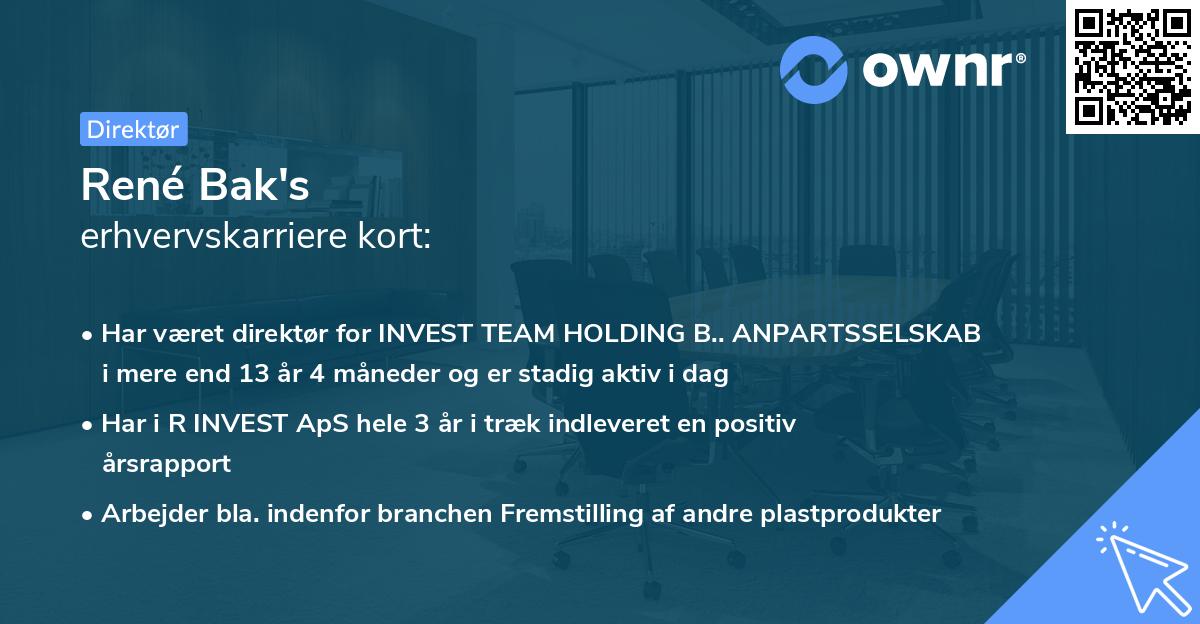 ownr®

Direktør

René Bak's
erhvervskarriere kort:

• Har været direktør for INVEST TEAM HOLDING B.. ANPARTSSELSKAB i mere end 13 år 4 måneder og er stadig aktiv i dag

• Har i R INVEST ApS hele 3 år i træk indleveret en positiv årsrapport

• Arbejder bla. indenfor branchen Fremstilling af andre plastprodukter